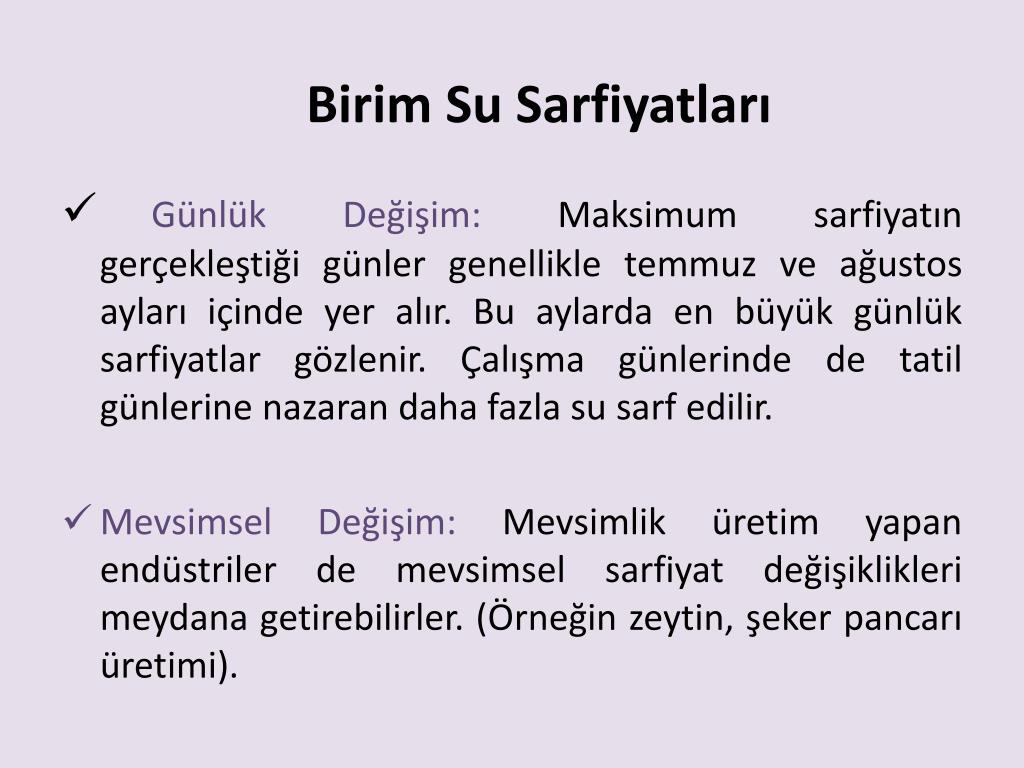 Birim Su Sarfiyatları

✓ Günlük Değişim: Maksimum sarfiyatın gerçekleştiği günler genellikle temmuz ve ağustos ayları içinde yer alır. Bu aylarda en büyük günlük sarfiyatlar gözlenir. Çalışma günlerinde de tatil günlerine nazaran daha fazla su sarf edilir.

✓ Mevsimsel Değişim: Mevsimlik üretim yapan endüstriler de mevsimsel sarfiyat değişiklikleri meydana getirebilirler. (Örneğin zeytin, şeker pancarı üretimi).